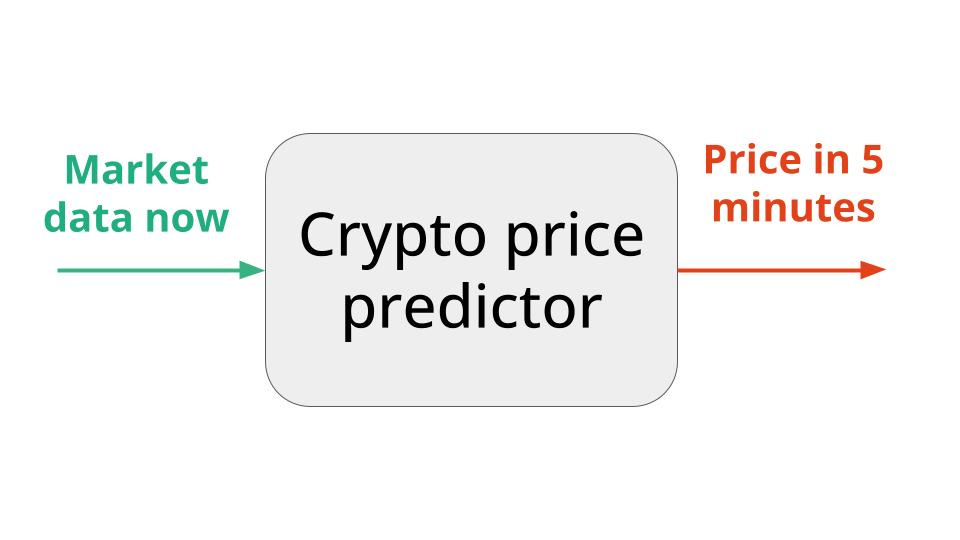 Market data now

Crypto price predictor

Price in 5 minutes